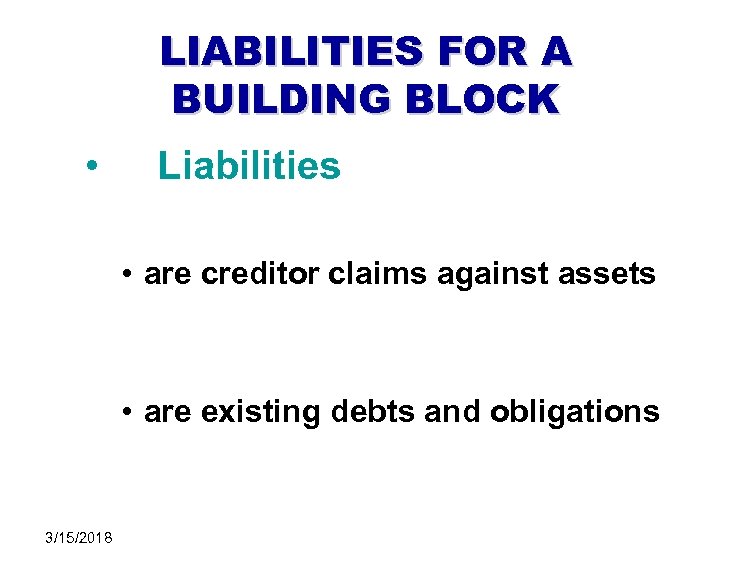 LIABILITIES FOR A BUILDING BLOCK

• Liabilities

• are creditor claims against assets

• are existing debts and obligations

3/15/2018